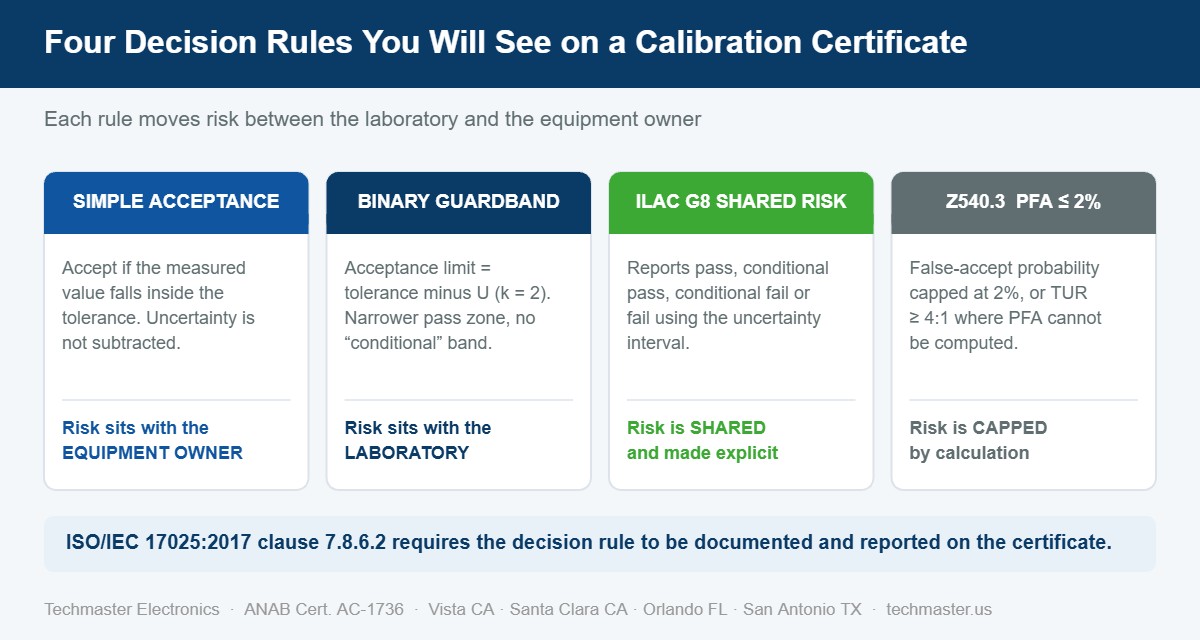 Four Decision Rules You Will See on a Calibration Certificate

Each rule moves risk between the laboratory and the equipment owner

SIMPLE ACCEPTANCE

Accept if the measured value falls inside the tolerance. Uncertainty is not subtracted.

Risk sits with the EQUIPMENT OWNER

BINARY GUARDBAND

Acceptance limit = tolerance minus U (k = 2). Narrower pass zone, no “conditional” band.

Risk sits with the LABORATORY

ILAC G8 SHARED RISK

Reports pass, conditional pass, conditional fail or fail using the uncertainty interval.

Risk is SHARED and made explicit

Z540.3 PFA ≤ 2%

False-accept probability capped at 2%, or TUR ≥ 4:1 where PFA cannot be computed.

Risk is CAPPED by calculation

ISO/IEC 17025:2017 clause 7.8.6.2 requires the decision rule to be documented and reported on the certificate.

Techmaster Electronics · ANAB Cert. AC-1736 · Vista CA · Santa Clara CA · Orlando FL · San Antonio TX · techmaster.us